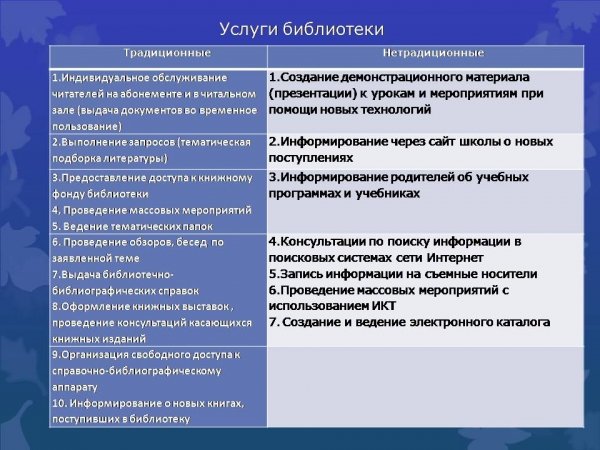 Услуги библиотеки

| Традиционные | Нетрадиционные |
|---|---|
| 1.Индивидуальное обслуживание читателей на абонементе и в читальном зале (выдача документов во временное пользование) | 1.Создание демонстрационного материала (презентации) к урокам и мероприятиям при помощи новых технологий |
| 2.Выполнение запросов (тематическая подборка литературы) | 2.Информирование через сайт школы о новых поступлениях |
| 3.Предоставление доступа к книжному фонду библиотеки 4. Проведение массовых мероприятий 5. Ведение тематических папок | 3.Информирование родителей об учебных программах и учебниках |
| 6. Проведение обзоров, бесед по заявленной теме 7.Выдача библиотечно-библиографических справок 8.Оформление книжных выставок , проведение консультаций касающихся книжных изданий | 4.Консультации по поиску информации в поисковых системах сети Интернет 5.Запись информации на съемные носители 6.Проведение массовых мероприятий с использованием ИКТ 7. Создание и ведение электронного каталога |
| 9.Организация свободного доступа к справочно-библиографическому аппарату 10. Информирование о новых книгах, поступивших в библиотеку | |